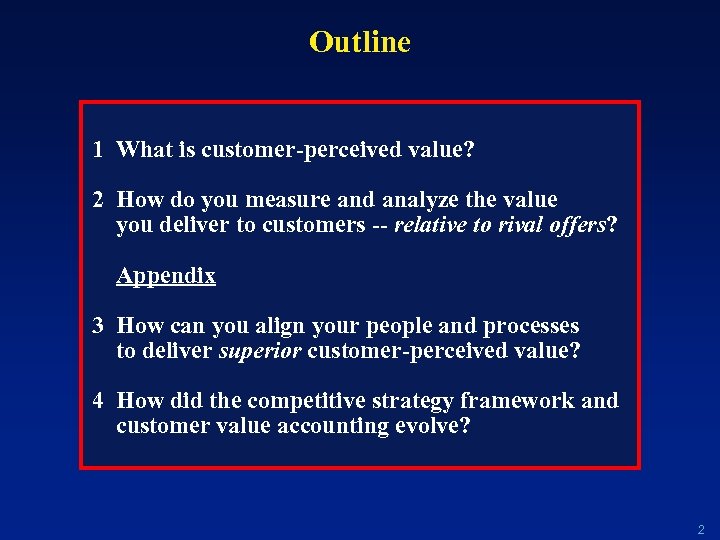 Outline

1 What is customer-perceived value?

2 How do you measure and analyze the value you deliver to customers -- relative to rival offers?

Appendix

3 How can you align your people and processes to deliver superior customer-perceived value?

4 How did the competitive strategy framework and customer value accounting evolve?

2